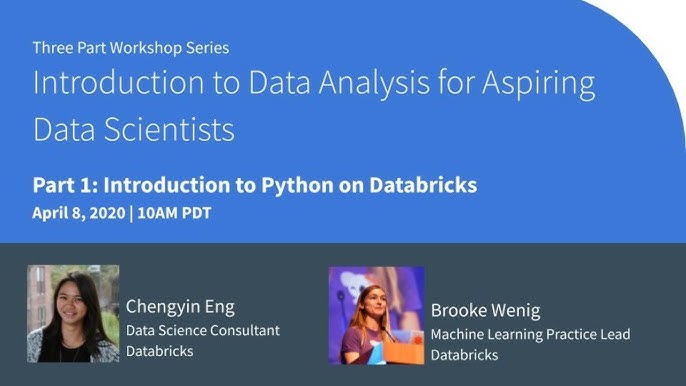 Three Part Workshop Series

Introduction to Data Analysis for Aspiring Data Scientists

Part 1: Introduction to Python on Databricks

April 8, 2020 | 10AM PDT

Chengyin Eng
Data Science Consultant
Databricks

Brooke Wenig
Machine Learning Practice Lead
Databricks